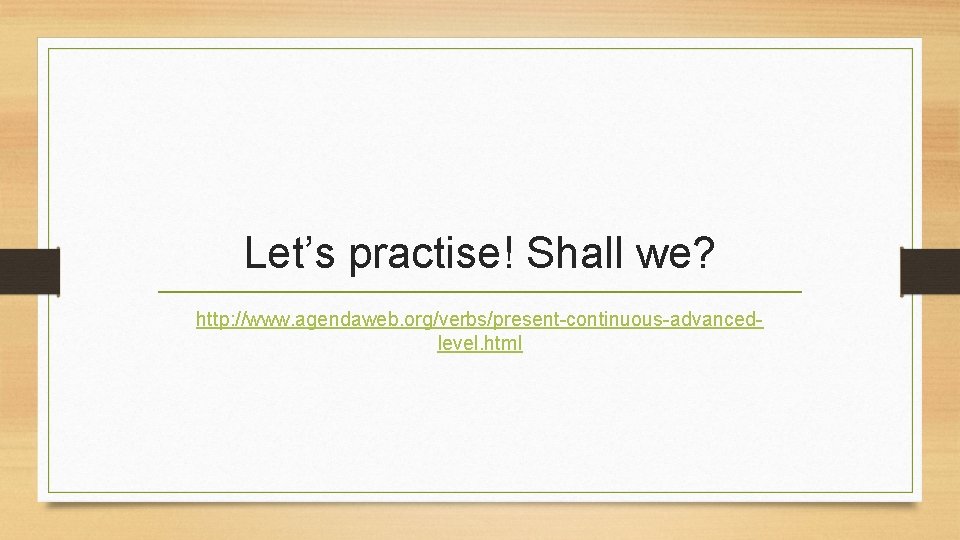 Let’s practise! Shall we?

http://www.agendaweb.org/verbs/present-continuous-advanced-level.html